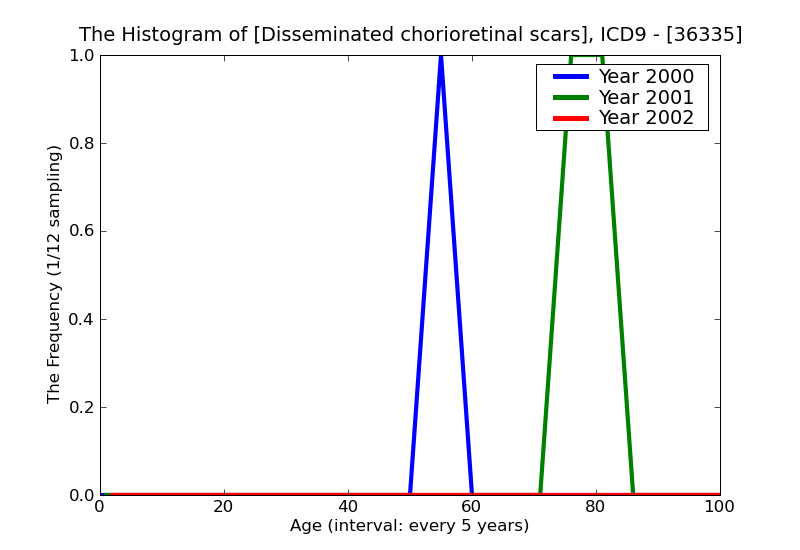 The Histogram of [Disseminated chorioretinal scars], ICD9 - [36335]

Year 2000
Year 2001
Year 2002

The Frequency (1/12 sampling)

1.0
0.8
0.6
0.4
0.2
0.0

0
20
40
60
80
100

Age (interval: every 5 years)